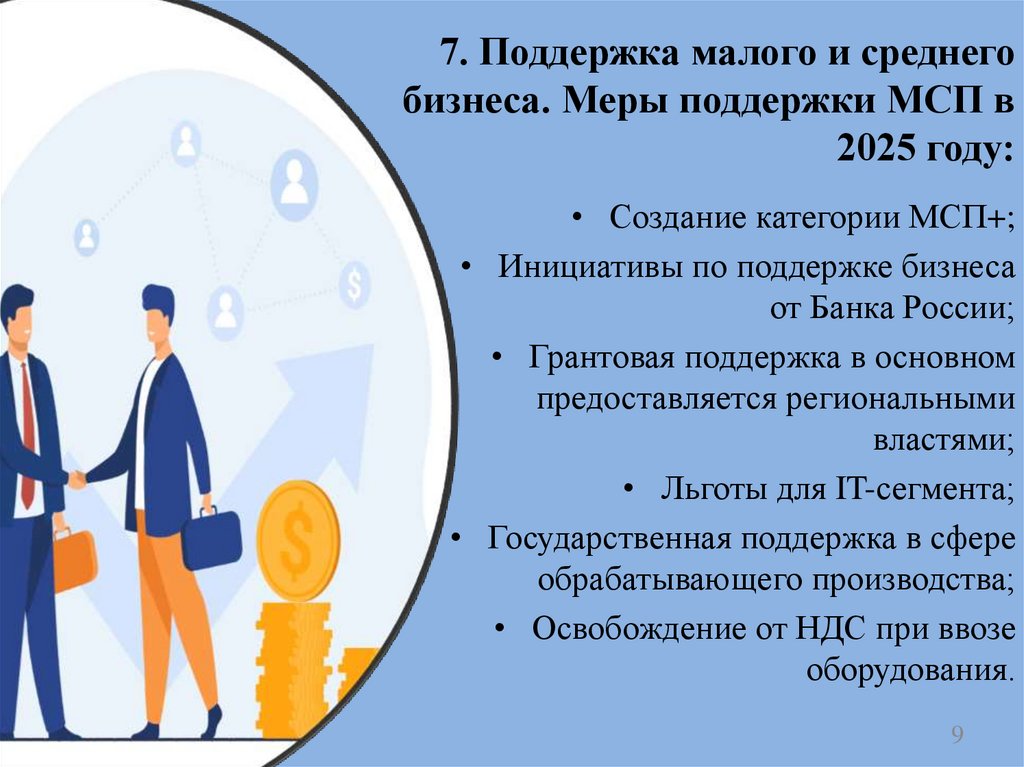 7. Поддержка малого и среднего бизнеса. Меры поддержки МСП в 2025 году:

• Создание категории МСП+;

• Инициативы по поддержке бизнеса от Банка России;

• Грантовая поддержка в основном предоставляется региональными властями;

• Льготы для IT-сегмента;

• Государственная поддержка в сфере обрабатывающего производства;

• Освобождение от НДС при ввозе оборудования.

9